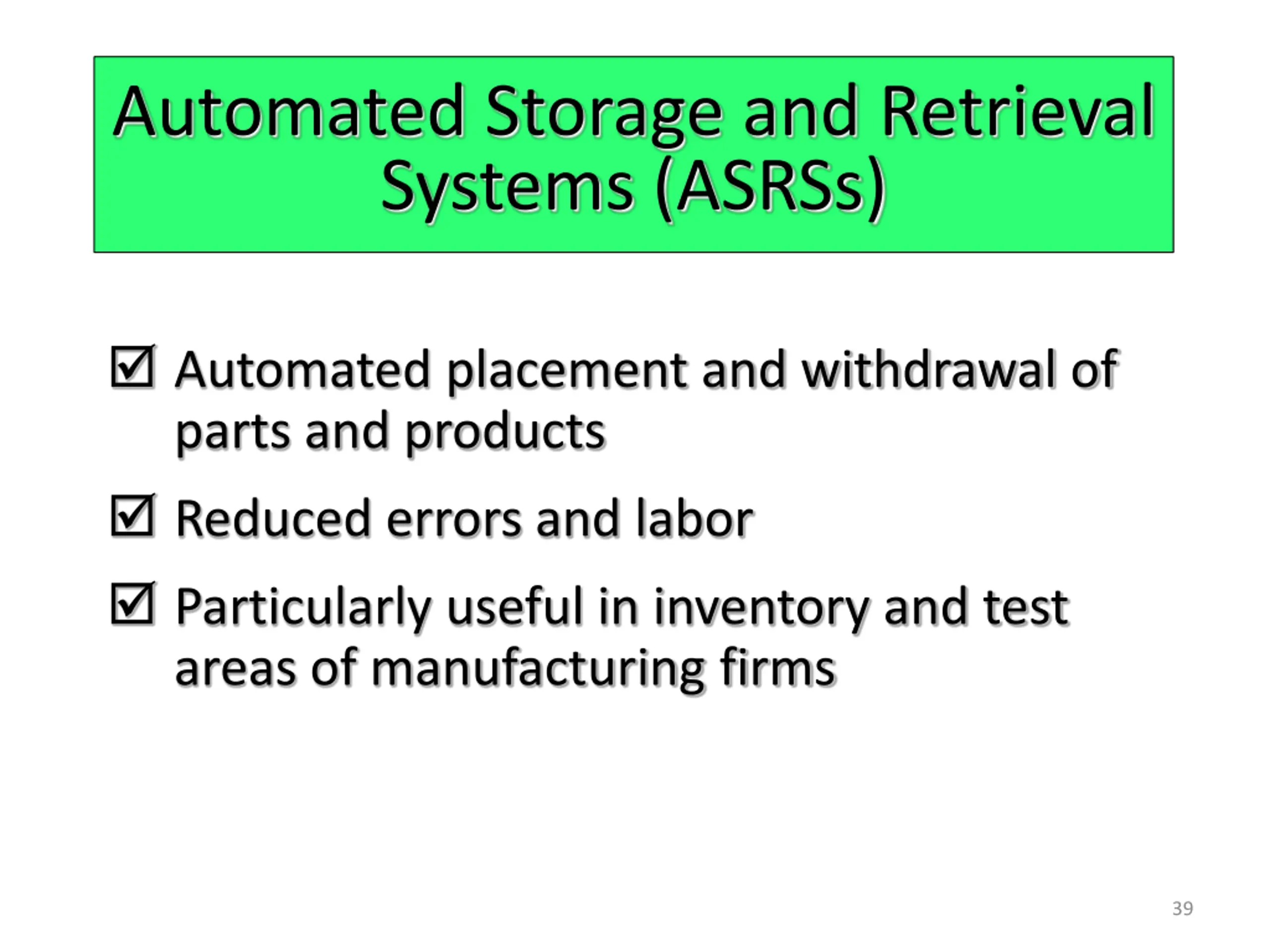 Automated Storage and Retrieval Systems (ASRSs)

☑ Automated placement and withdrawal of parts and products

☑ Reduced errors and labor

☑ Particularly useful in inventory and test areas of manufacturing firms

39